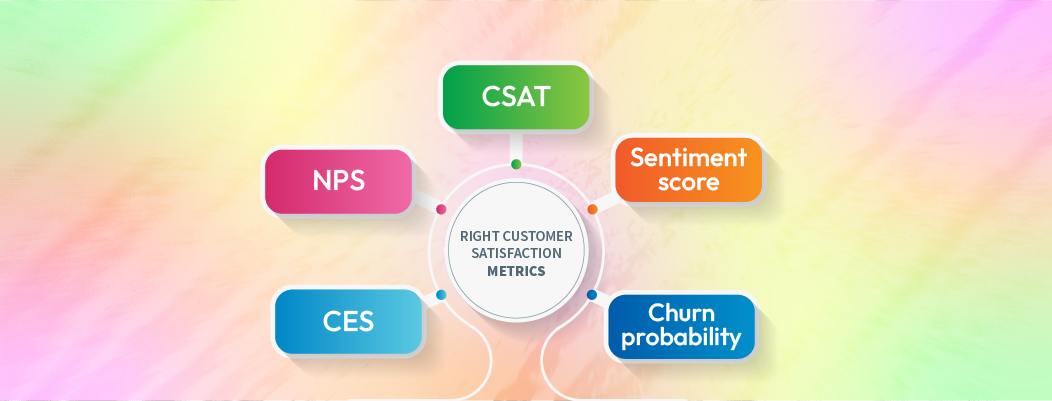 CSAT

NPS

Sentiment score

RIGHT CUSTOMER SATISFACTION METRICS

CES

Churn probability